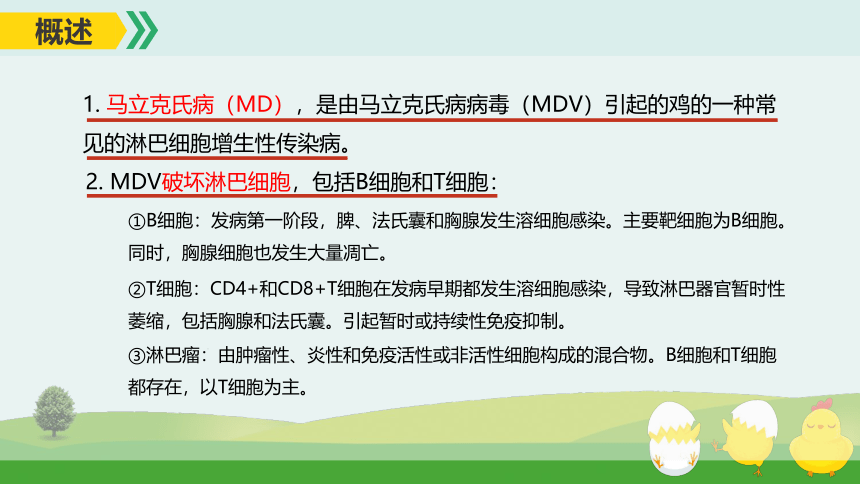 概述

1. 马立克氏病（MD），是由马立克氏病病毒（MDV）引起的鸡的一种常见的淋巴细胞增生性传染病。

2. MDV破坏淋巴细胞，包括B细胞和T细胞：

①B细胞：发病第一阶段，脾、法氏囊和胸腺发生溶细胞感染。主要靶细胞为B细胞。同时，胸腺细胞也发生大量凋亡。

②T细胞：CD4+和CD8+T细胞在发病早期都发生溶细胞感染，导致淋巴器官暂时性萎缩，包括胸腺和法氏囊。引起暂时或持续性免疫抑制。

③淋巴瘤：由肿瘤性、炎性和免疫活性或非活性细胞构成的混合物。B细胞和T细胞都存在，以T细胞为主。